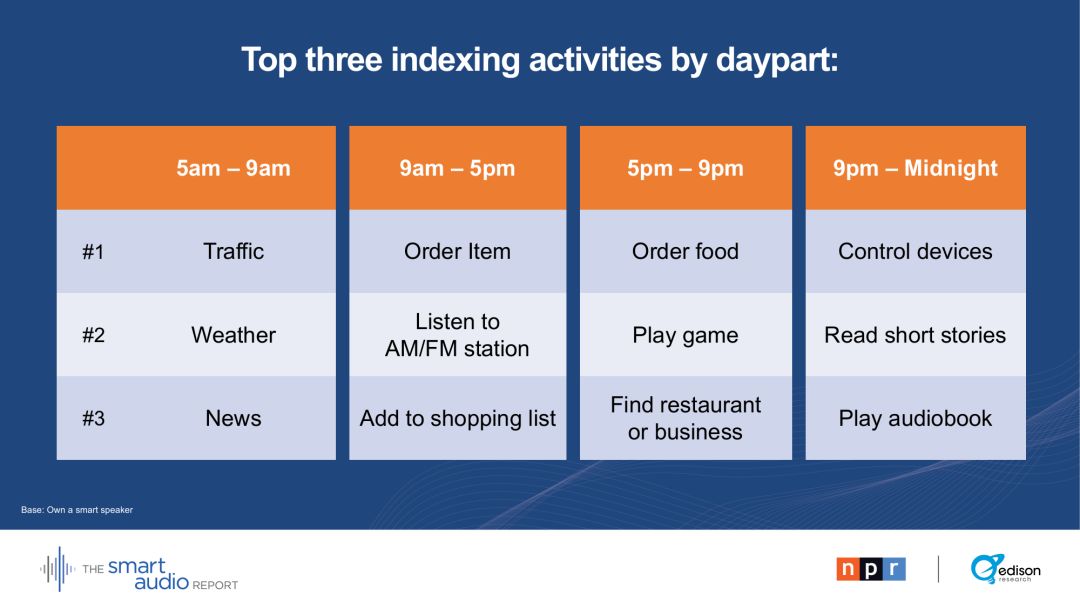 Top three indexing activities by daypart:

| | 5am – 9am | 9am – 5pm | 5pm – 9pm | 9pm – Midnight |
|---|---|---|---|---|
| #1 | Traffic | Order Item | Order food | Control devices |
| #2 | Weather | Listen to AM/FM station | Play game | Read short stories |
| #3 | News | Add to shopping list | Find restaurant or business | Play audiobook |

Base: Own a smart speaker

THE smart audio REPORT

npr

edison research